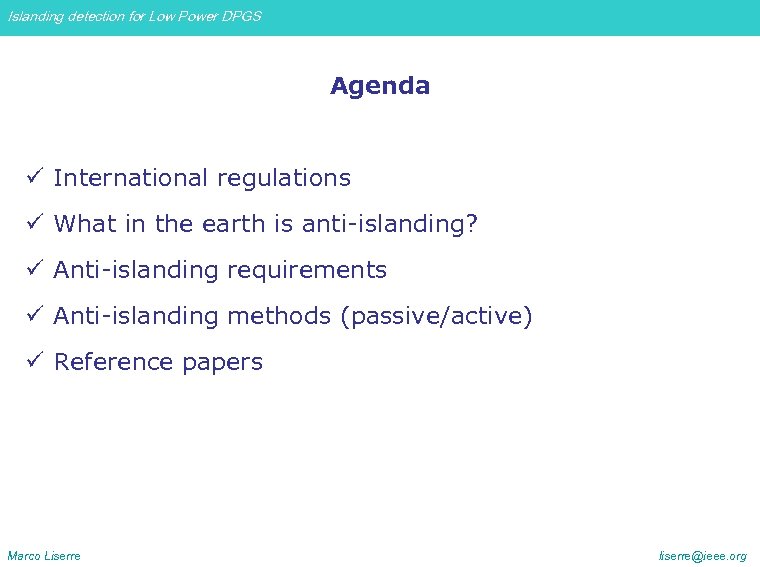 Islanding detection for Low Power DPGS

Agenda

✓ International regulations

✓ What in the earth is anti-islanding?

✓ Anti-islanding requirements

✓ Anti-islanding methods (passive/active)

✓ Reference papers

Marco Liserre

liserre@ieee.org